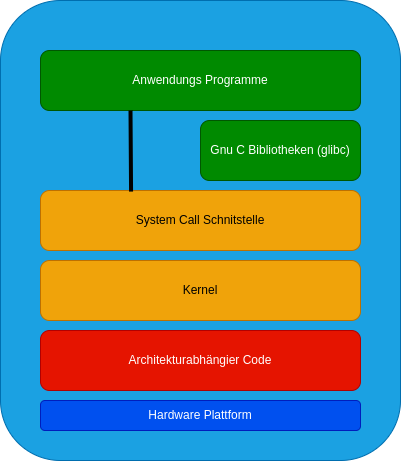 Anwendungs Programme

Gnu C Bibliotheken (glibc)

System Call Schnitstelle

Kernel

Architekturabhängier Code

Hardware Plattform